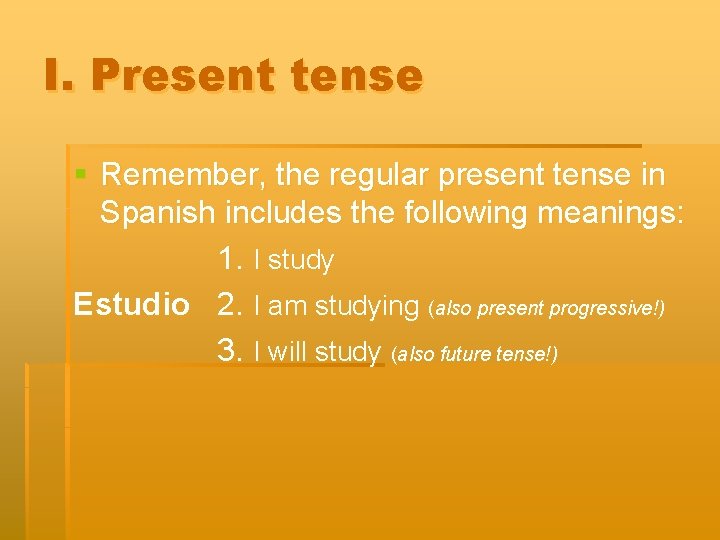 I. Present tense

Remember, the regular present tense in Spanish includes the following meanings:

1. I study

Estudio 2. I am studying (also present progressive!)

3. I will study (also future tense!)